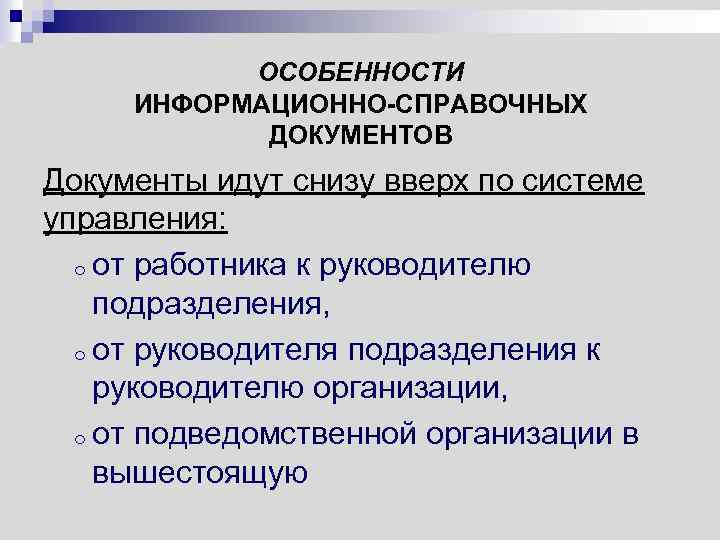 ОСОБЕННОСТИ ИНФОРМАЦИОННО-СПРАВОЧНЫХ ДОКУМЕНТОВ

Документы идут снизу вверх по системе управления:

o от работника к руководителю подразделения,

o от руководителя подразделения к руководителю организации,

o от подведомственной организации в вышестоящую